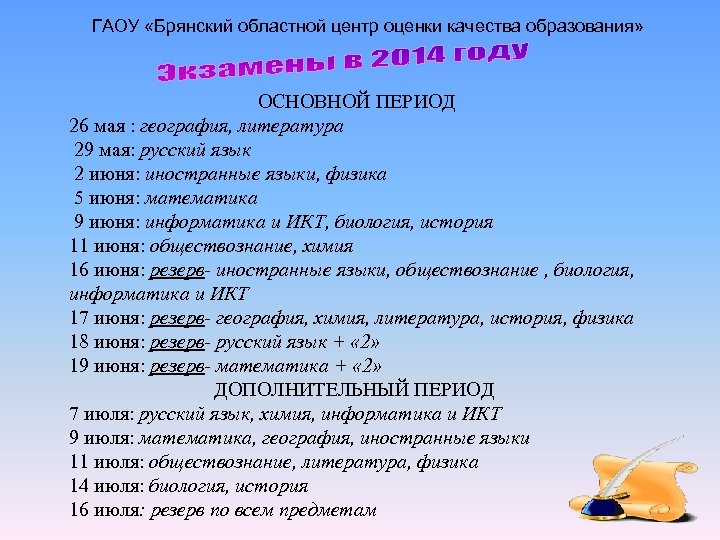 ГАОУ «Брянский областной центр оценки качества образования»

Экзамены в 2014 году

ОСНОВНОЙ ПЕРИОД

26 мая : география, литература
29 мая: русский язык
2 июня: иностранные языки, физика
5 июня: математика
9 июня: информатика и ИКТ, биология, история
11 июня: обществознание, химия
16 июня: резерв- иностранные языки, обществознание , биология, информатика и ИКТ
17 июня: резерв- география, химия, литература, история, физика
18 июня: резерв- русский язык + «2»
19 июня: резерв- математика + «2»

ДОПОЛНИТЕЛЬНЫЙ ПЕРИОД

7 июля: русский язык, химия, информатика и ИКТ
9 июля: математика, география, иностранные языки
11 июля: обществознание, литература, физика
14 июля: биология, история
16 июля: резерв по всем предметам